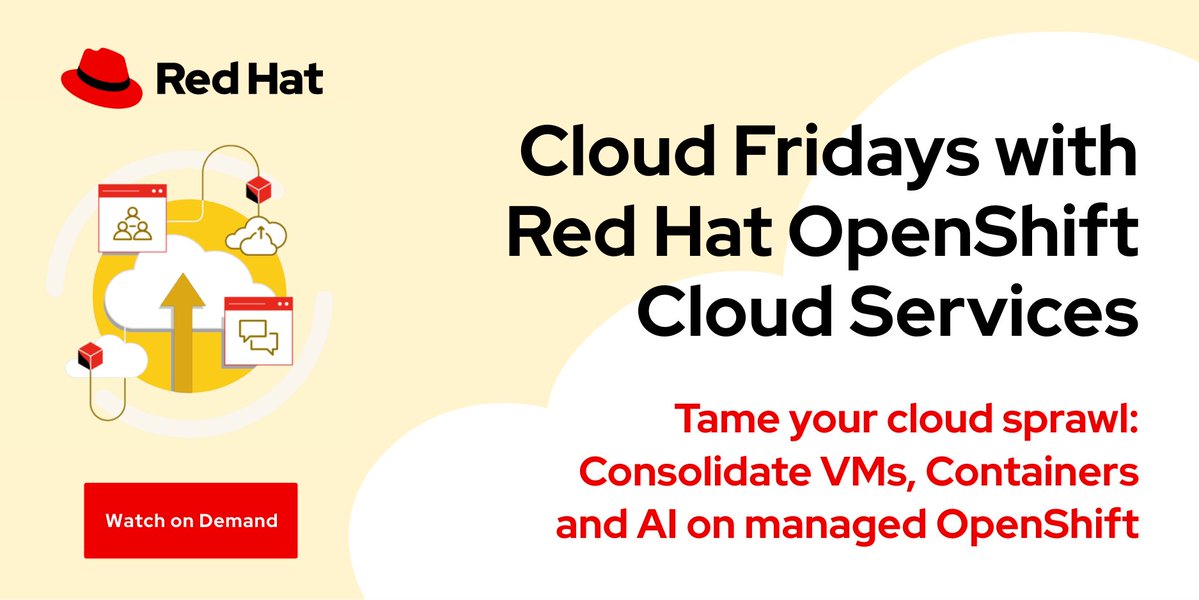 Red Hat

Cloud Fridays with Red Hat OpenShift Cloud Services

Tame your cloud sprawl: Consolidate VMs, Containers and AI on managed OpenShift

Watch on Demand